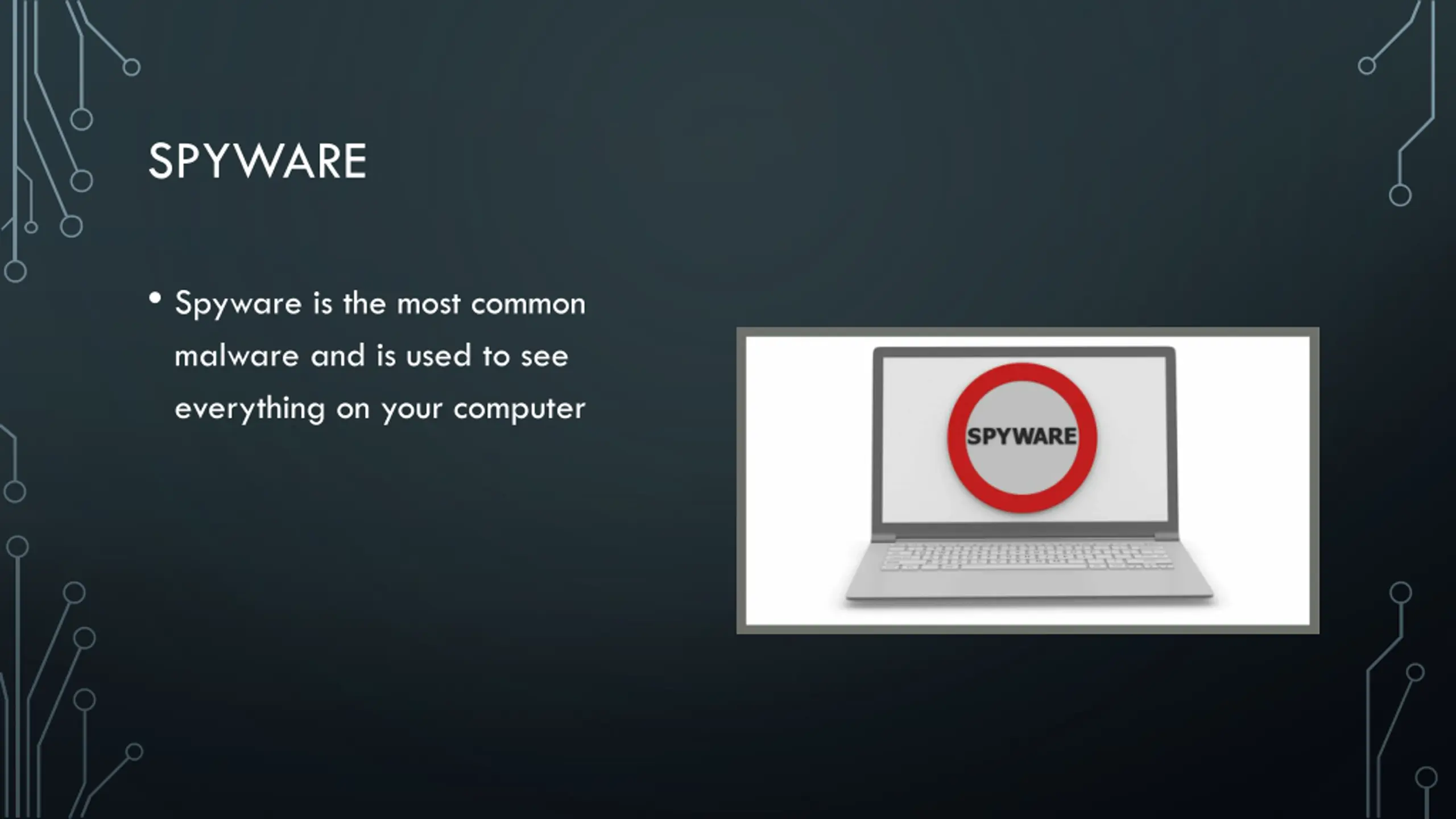 SPYWARE

• Spyware is the most common malware and is used to see everything on your computer

SPYWARE